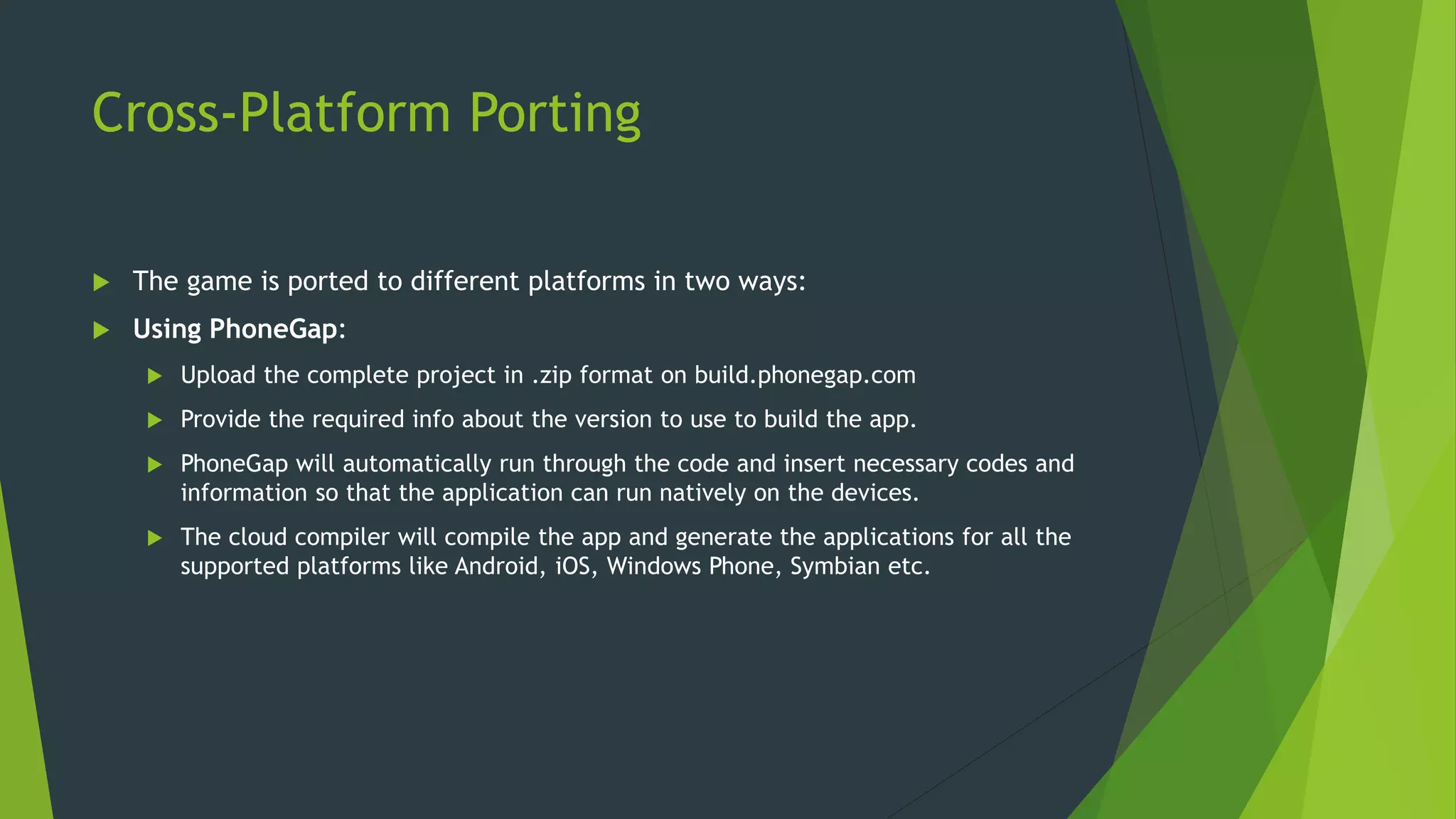 Cross-Platform Porting

The game is ported to different platforms in two ways:

Using PhoneGap:

Upload the complete project in .zip format on build.phonegap.com

Provide the required info about the version to use to build the app.

PhoneGap will automatically run through the code and insert necessary codes and information so that the application can run natively on the devices.

The cloud compiler will compile the app and generate the applications for all the supported platforms like Android, iOS, Windows Phone, Symbian etc.